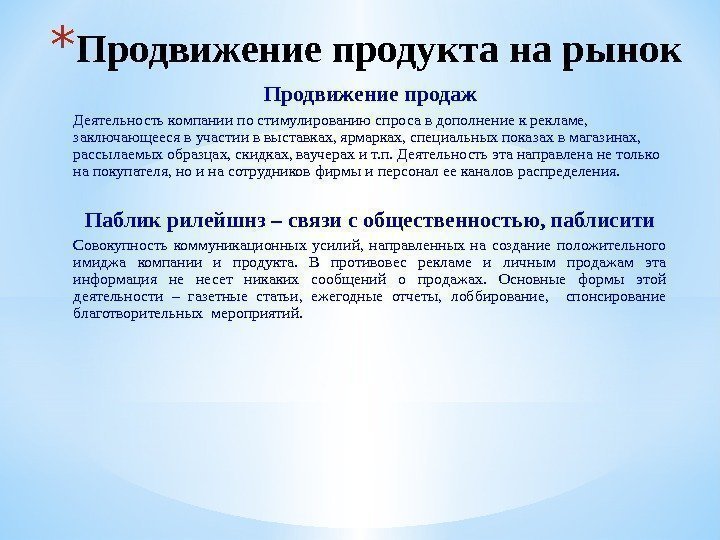 *Продвижение продукта на рынок

Продвижение продаж

Деятельность компании по стимулированию спроса в дополнение к рекламе, заключающееся в участии в выставках, ярмарках, специальных показах в магазинах, рассылаемых образцах, скидках, ваучерах и т.п. Деятельность эта направлена не только на покупателя, но и на сотрудников фирмы и персонал ее каналов распределения.

Паблик рилейшнз – связи с общественностью, паблисити

Совокупность коммуникационных усилий, направленных на создание положительного имиджа компании и продукта. В противовес рекламе и личным продажам эта информация не несет никаких сообщений о продажах. Основные формы этой деятельности – газетные статьи, ежегодные отчеты, лоббирование, спонсирование благотворительных мероприятий.